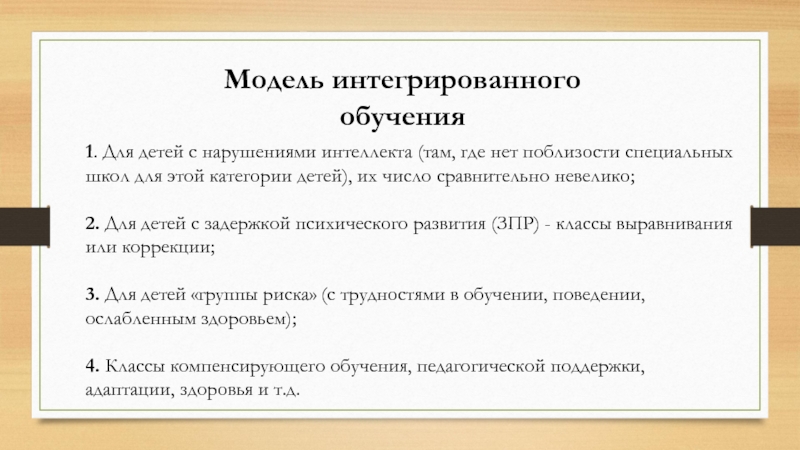 Модель интегрированного обучения

1. Для детей с нарушениями интеллекта (там, где нет поблизости специальных школ для этой категории детей), их число сравнительно невелико;

2. Для детей с задержкой психического развития (ЗПР) - классы выравнивания или коррекции;

3. Для детей «группы риска» (с трудностями в обучении, поведении, ослабленным здоровьем);

4. Классы компенсирующего обучения, педагогической поддержки, адаптации, здоровья и т.д.